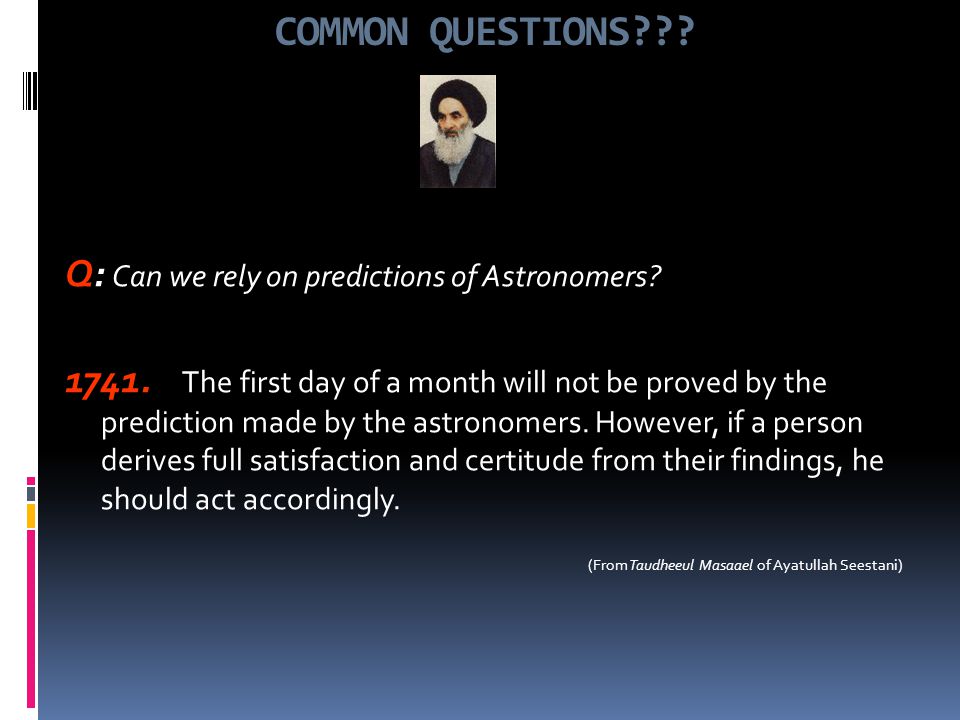 COMMON QUESTIONS???

Q: Can we rely on predictions of Astronomers?

1741. The first day of a month will not be proved by the prediction made by the astronomers. However, if a person derives full satisfaction and certitude from their findings, he should act accordingly.

(From Taudheeul Masaael of Ayatullah Seestani)